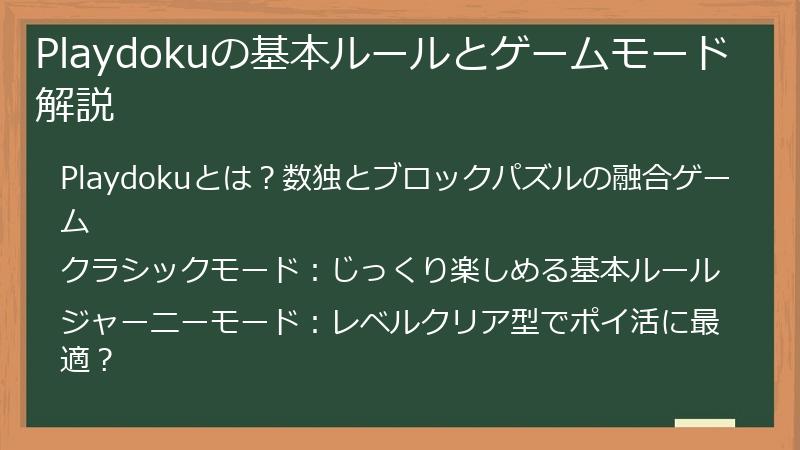 Playdokuの基本ルールとゲームモード解説

Playdokuとは？数独とブロックパズルの融合ゲーム

クラシックモード：じっくり楽しめる基本ルール

ジャーニーモード：レベルクリア型でポイ活に最適？